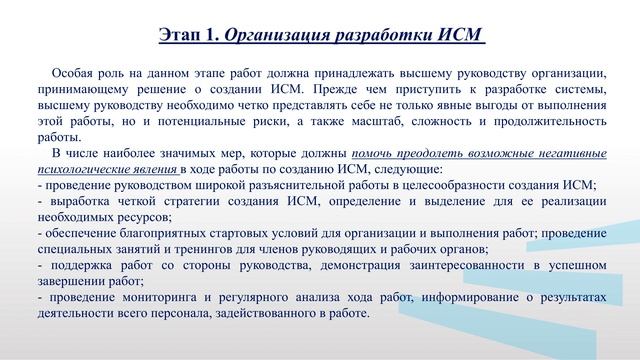 Этап 1. Организация разработки ИСМ

Особая роль на данном этапе работ должна принадлежать высшему руководству организации, принимающему решение о создании ИСМ. Прежде чем приступить к разработке системы, высшему руководству необходимо четко представлять себе не только явные выгоды от выполнения этой работы, но и потенциальные риски, а также масштаб, сложность и продолжительность работы.

В числе наиболее значимых мер, которые должны помочь преодолеть возможные негативные психологические явления в ходе работы по созданию ИСМ, следующие:
- проведение руководством широкой разъяснительной работы в целесообразности создания ИСМ;
- выработка четкой стратегии создания ИСМ, определение и выделение для ее реализации необходимых ресурсов;
- обеспечение благоприятных стартовых условий для организации и выполнения работ; проведение специальных занятий и тренингов для членов руководящих и рабочих органов;
- поддержка работ со стороны руководства, демонстрация заинтересованности в успешном завершении работ;
- проведение мониторинга и регулярного анализа хода работ, информирование о результатах деятельности всего персонала, задействованного в работе.